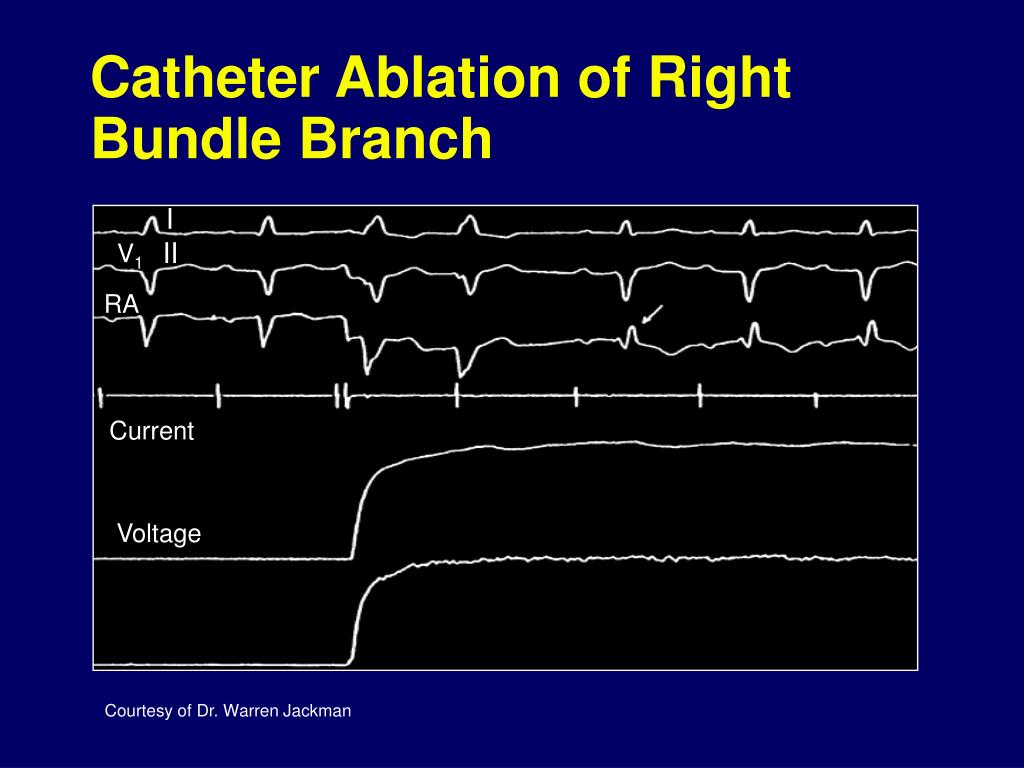 Catheter Ablation of Right Bundle Branch

I

$V_1$ II

RA

Current

Voltage

Courtesy of Dr. Warren Jackman